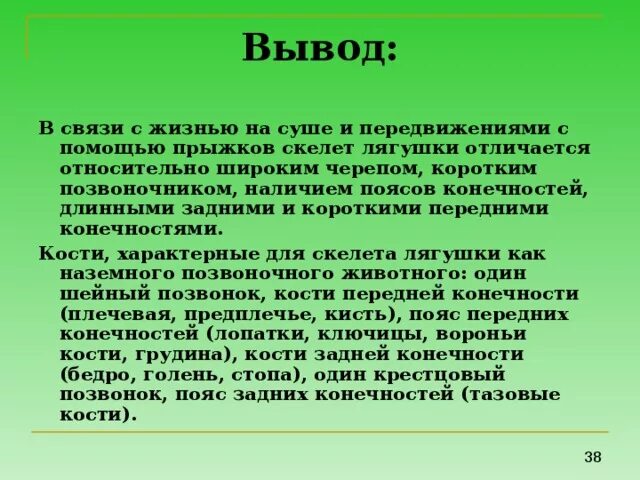 Вывод:

В связи с жизнью на суше и передвижениями с помощью прыжков скелет лягушки отличается относительно широким черепом, коротким позвоночником, наличием поясов конечностей, длинными задними и короткими передними конечностями.

Кости, характерные для скелета лягушки как наземного позвоночного животного: один шейный позвонок, кости передней конечности (плечевая, предплечье, кисть), пояс передних конечностей (лопатки, ключицы, вороньи кости, грудина), кости задней конечности (бедро, голень, стопа), один крестцовый позвонок, пояс задних конечностей (тазовые кости).

38